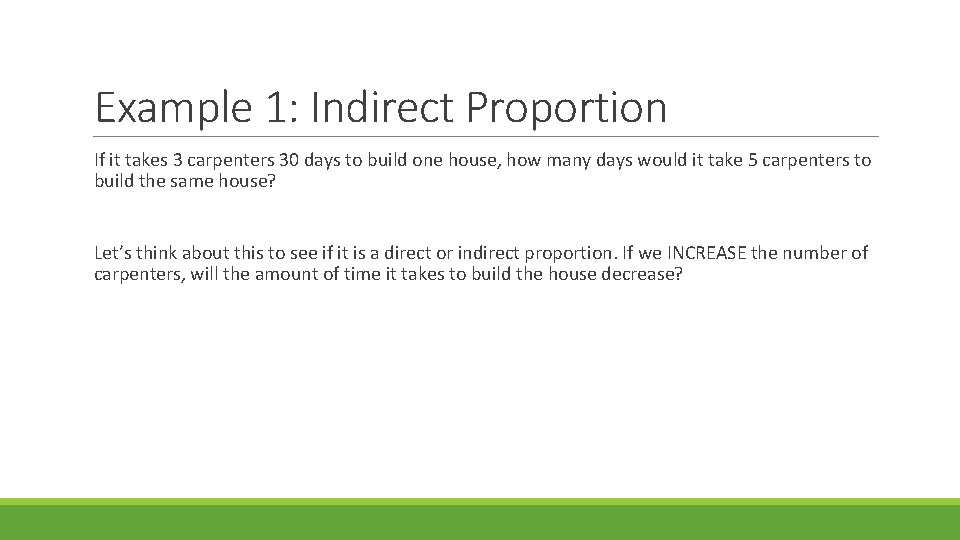 Example 1: Indirect Proportion

If it takes 3 carpenters 30 days to build one house, how many days would it take 5 carpenters to build the same house?

Let’s think about this to see if it is a direct or indirect proportion. If we INCREASE the number of carpenters, will the amount of time it takes to build the house decrease?